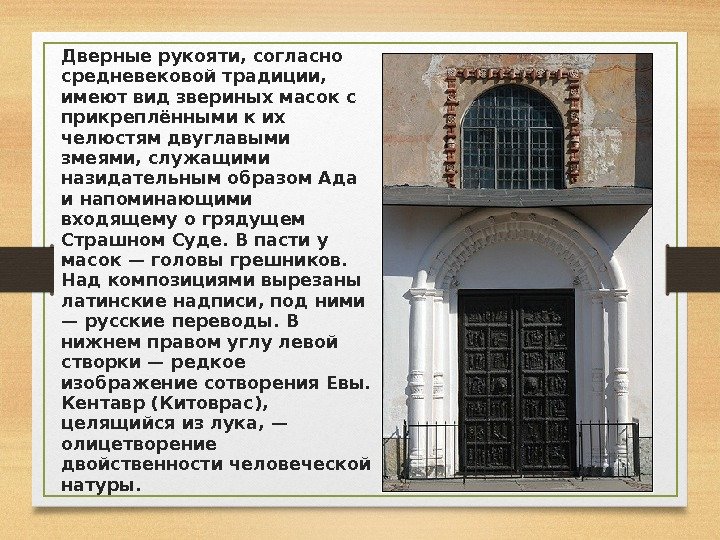 Дверные рукояти, согласно средневековой традиции, имеют вид звериных масок с прикреплёнными к их челюстям двуглавыми змеями, служащими назидательным образом Ада и напоминающими входящему о грядущем Страшном Суде. В пасти у масок — головы грешников. Над композициями вырезаны латинские надписи, под ними — русские переводы. В нижнем правом углу левой створки — редкое изображение сотворения Евы. Кентавр (Китоврас), целящийся из лука, — олицетворение двойственности человеческой натуры.